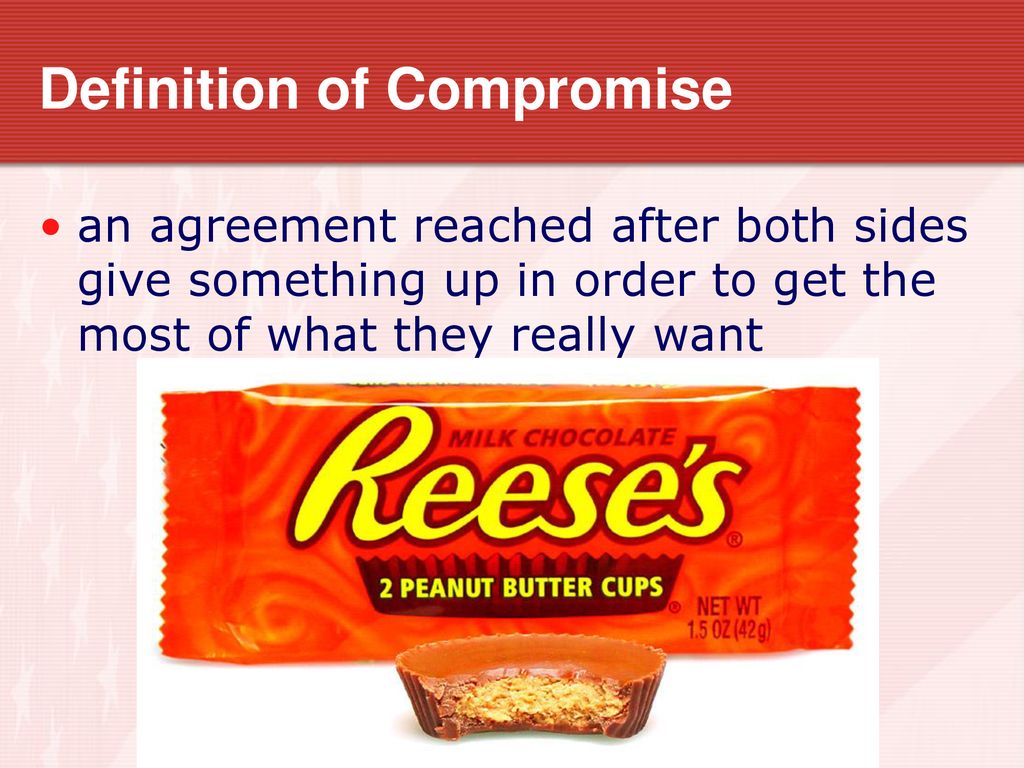 Definition of Compromise

• an agreement reached after both sides give something up in order to get the most of what they really want

MILK CHOCOLATE
Reese's®
2 PEANUT BUTTER CUPS®
NET WT
1.5 OZ (42g)